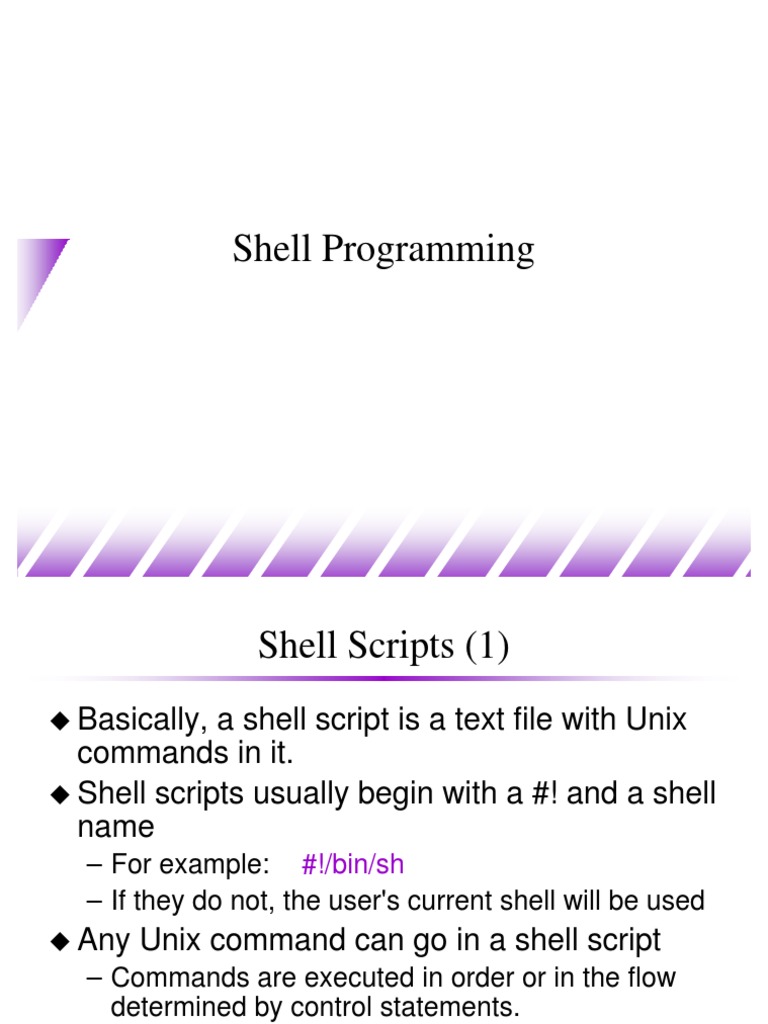 Shell Programming

Shell Scripts (1)

◆ Basically, a shell script is a text file with Unix commands in it.

◆ Shell scripts usually begin with a #! and a shell name

– For example: #!/bin/sh

– If they do not, the user's current shell will be used

◆ Any Unix command can go in a shell script

– Commands are executed in order or in the flow determined by control statements.